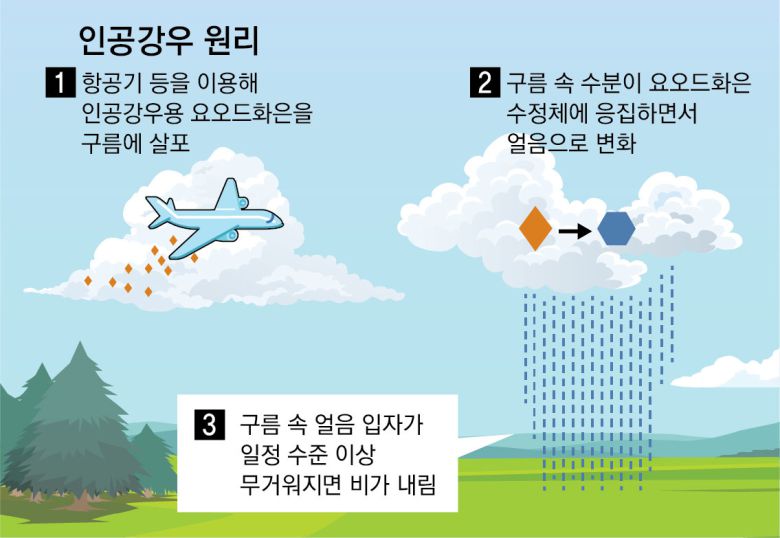 인공강우 원리

1 항공기 등을 이용해 인공강우용 요오드화은을 구름에 살포

2 구름 속 수분이 요오드화은 수정체에 응집하면서 얼음으로 변화

3 구름 속 얼음 입자가 일정 수준 이상 무거워지면 비가 내림